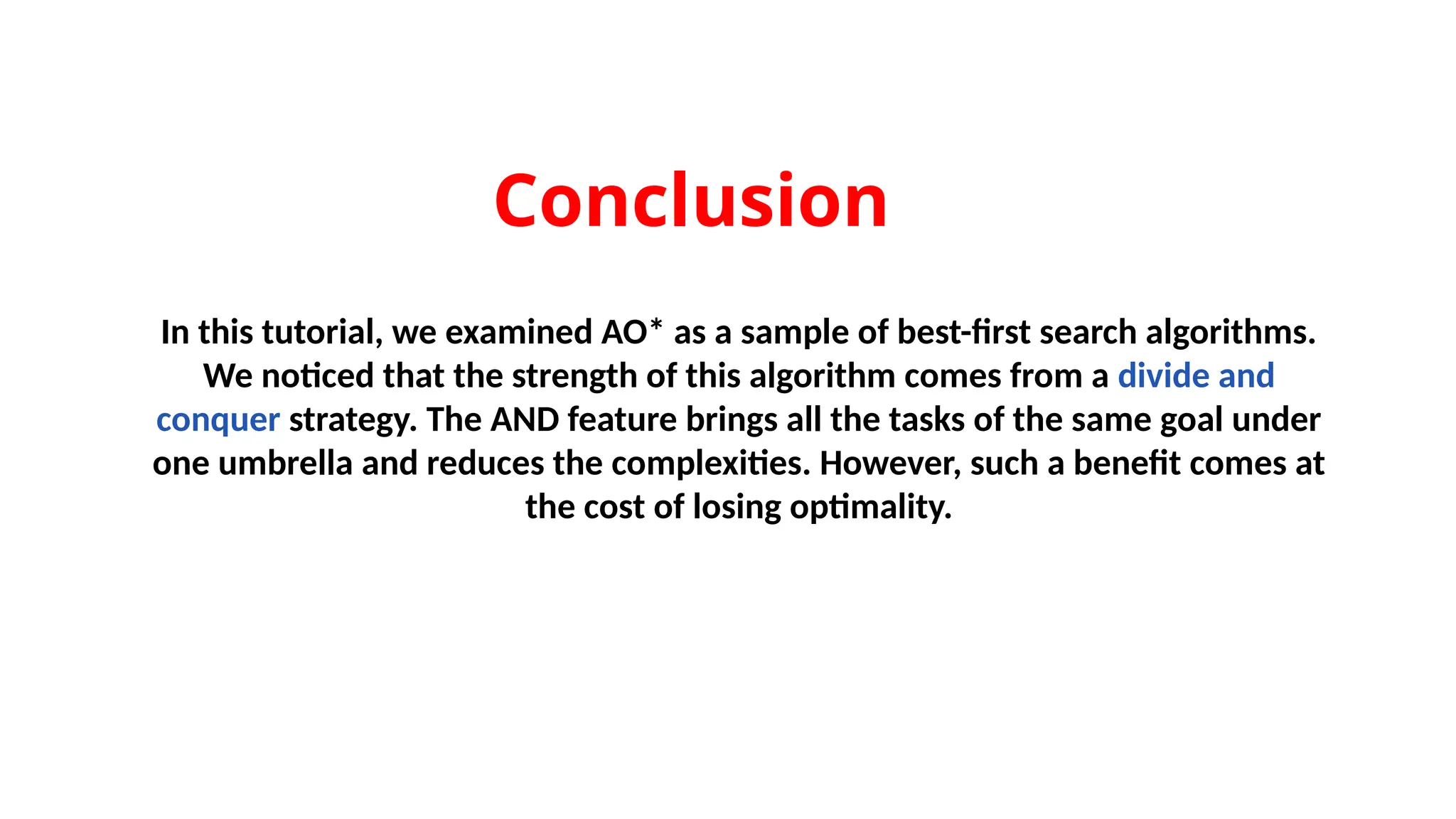 Conclusion

In this tutorial, we examined AO* as a sample of best-first search algorithms. We noticed that the strength of this algorithm comes from a divide and conquer strategy. The AND feature brings all the tasks of the same goal under one umbrella and reduces the complexities. However, such a benefit comes at the cost of losing optimality.